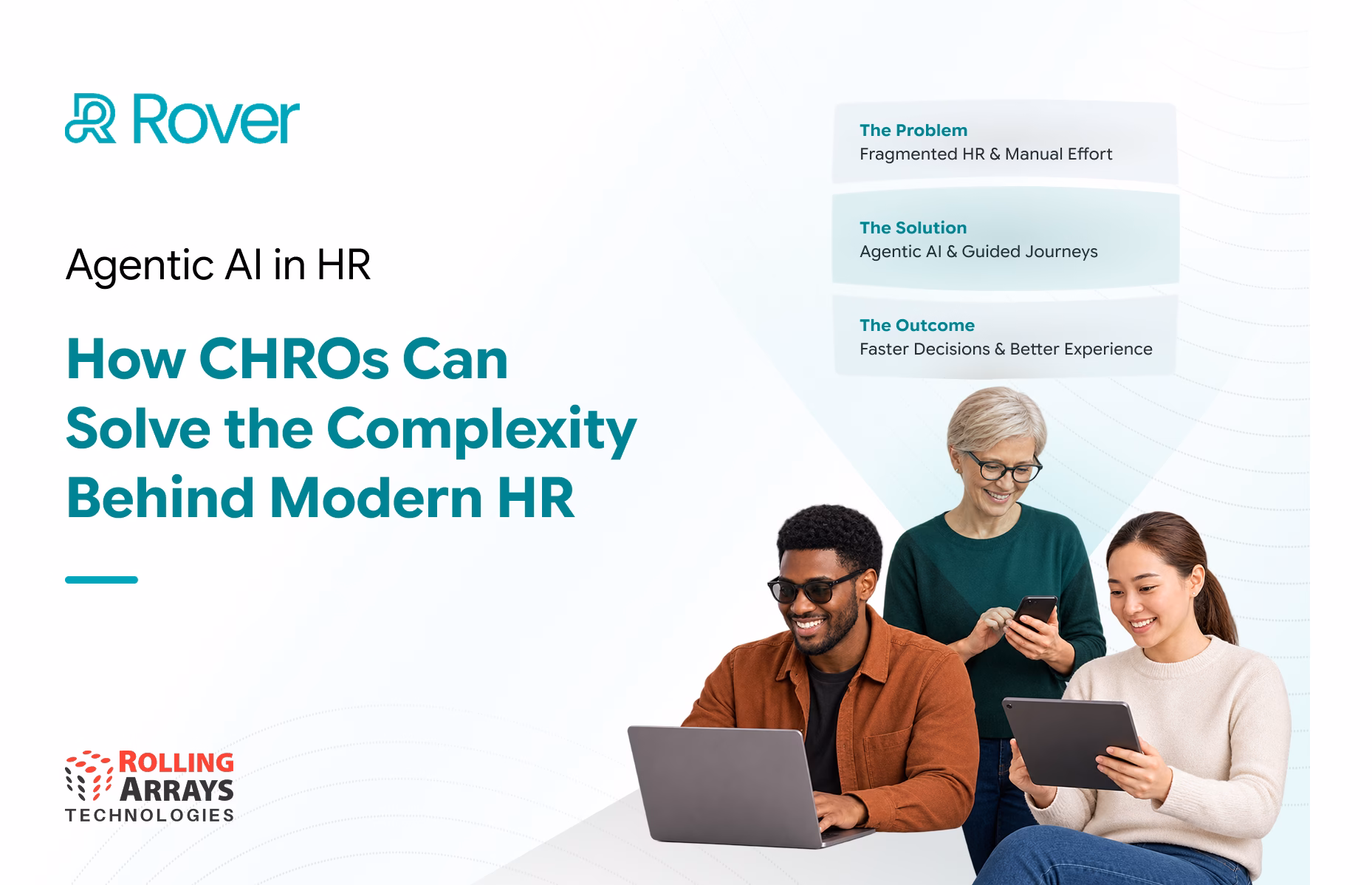 Rover

Agentic AI in HR

How CHROs Can Solve the Complexity Behind Modern HR

ROLLING ARRAYS TECHNOLOGIES

The Problem
Fragmented HR & Manual Effort

The Solution
Agentic AI & Guided Journeys

The Outcome
Faster Decisions & Better Experience